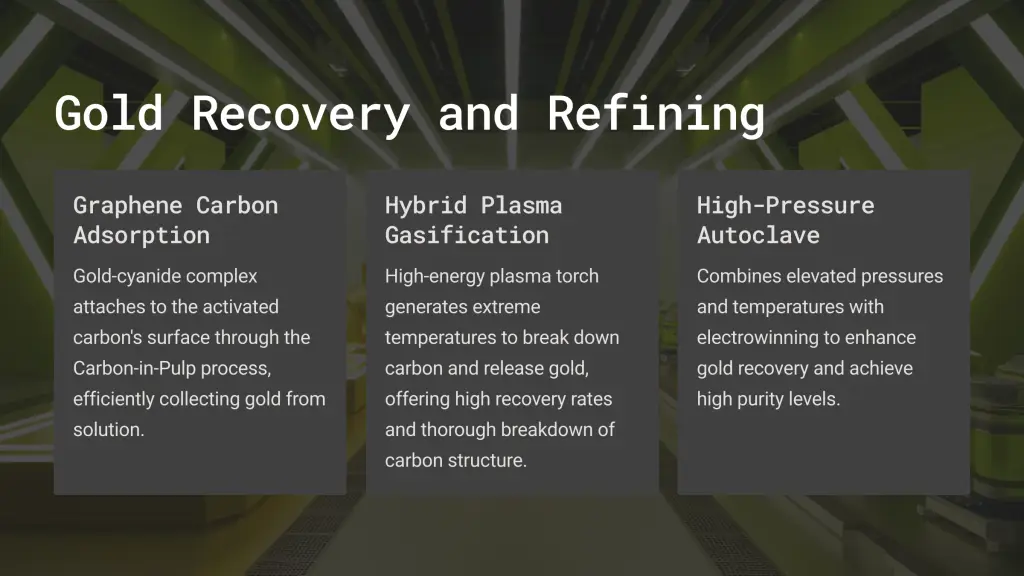 Gold Recovery and Refining

Graphene Carbon Adsorption

Gold-cyanide complex attaches to the activated carbon's surface through the Carbon-in-Pulp process, efficiently collecting gold from solution.

Hybrid Plasma Gasification

High-energy plasma torch generates extreme temperatures to break down carbon and release gold, offering high recovery rates and thorough breakdown of carbon structure.

High-Pressure Autoclave

Combines elevated pressures and temperatures with electrowinning to enhance gold recovery and achieve high purity levels.